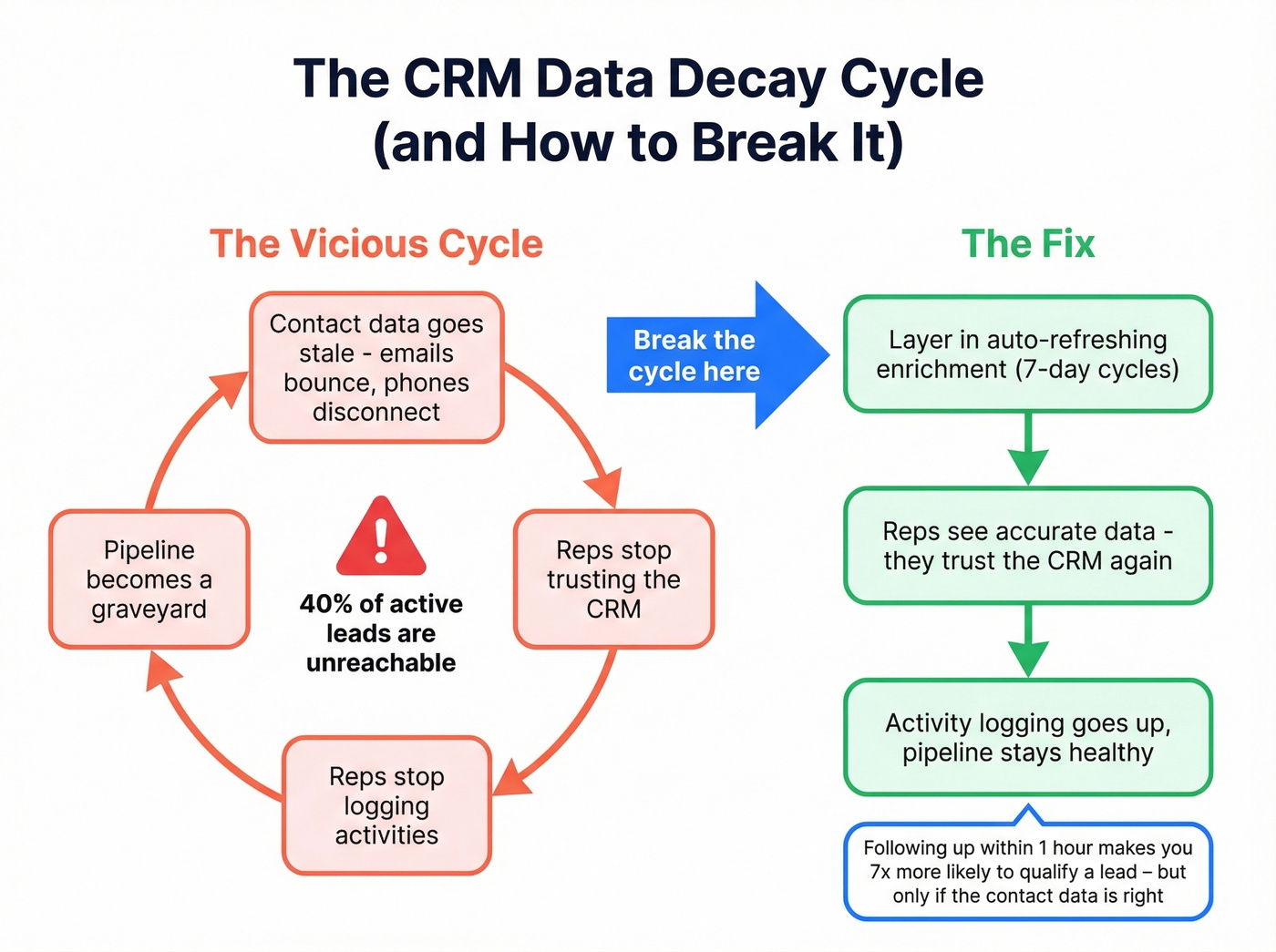 The CRM Data Decay Cycle (and How to Break It)

The Vicious Cycle

Contact data goes stale - emails bounce, phones disconnect

Reps stop trusting the CRM

Reps stop logging activities

Pipeline becomes a graveyard

40% of active leads are unreachable

Break the cycle here

The Fix

Layer in auto-refreshing enrichment (7-day cycles)

Reps see accurate data - they trust the CRM again

Activity logging goes up, pipeline stays healthy

Following up within 1 hour makes you 7x more likely to qualify a lead – but only if the contact data is right